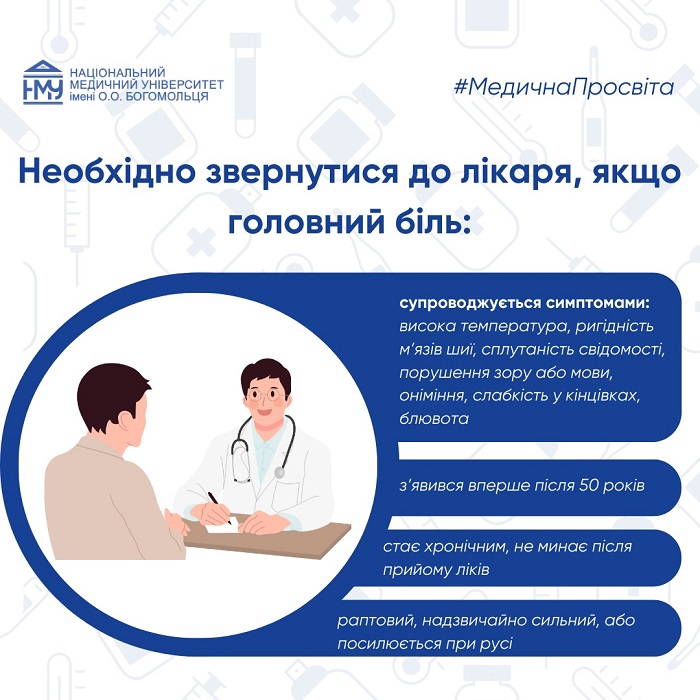 НМУ
НАЦІОНАЛЬНИЙ МЕДИЧНИЙ УНІВЕРСИТЕТ імені О.О. БОГОМОЛЬЦЯ

#МедичнаПросвіта

Необхідно звернутися до лікаря, якщо головний біль:

супроводжується симптомами: висока температура, ригідність м'язів шиї, сплутаність свідомості, порушення зору або мови, оніміння, слабкість у кінцівках, блювота

з'явився вперше після 50 років

стає хронічним, не минає після прийому ліків

раптовий, надзвичайно сильний, або посилюється при русі